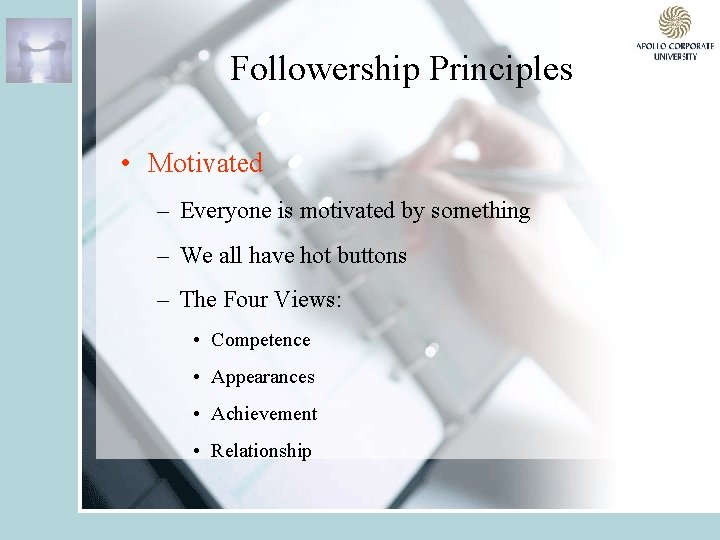 APOLLO CORPORATE UNIVERSITY

Followership Principles

• Motivated

– Everyone is motivated by something

– We all have hot buttons

– The Four Views:

• Competence

• Appearances

• Achievement

• Relationship